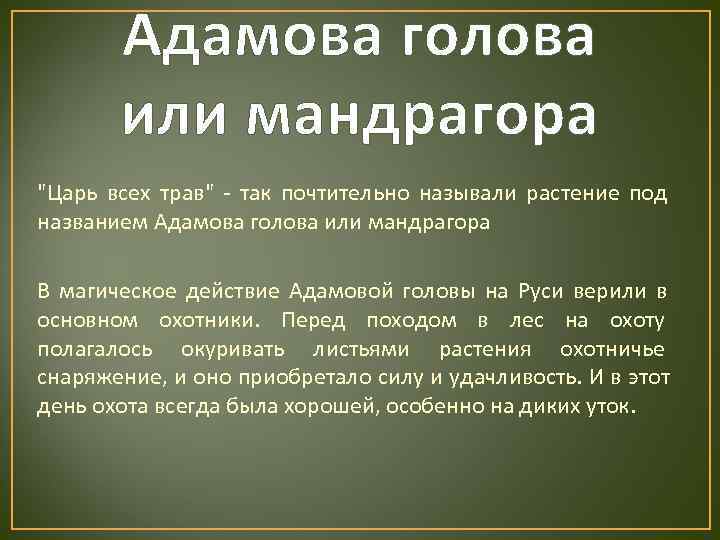 Адамова голова или мандрагора

"Царь всех трав" - так почтительно называли растение под названием Адамова голова или мандрагора

В магическое действие Адамовой головы на Руси верили в основном охотники. Перед походом в лес на охоту полагалось окуривать листьями растения охотничье снаряжение, и оно приобретало силу и удачливость. И в этот день охота всегда была хорошей, особенно на диких уток.